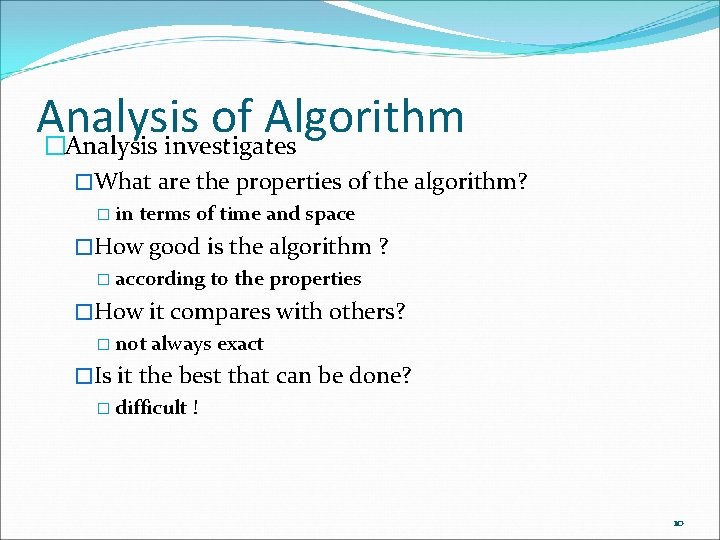 Analysis of Algorithm

□Analysis investigates

□What are the properties of the algorithm?

□ in terms of time and space

□How good is the algorithm ?

□ according to the properties

□How it compares with others?

□ not always exact

□Is it the best that can be done?

□ difficult !

10